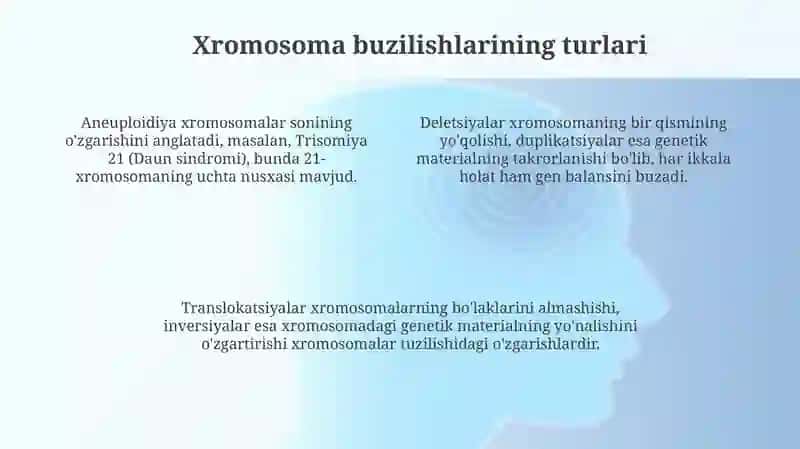 Xromosoma buzilishlarining turlari

Aneuploidiya xromosomalar sonining o'zgarishini anglatadi, masalan, Trisomiya 21 (Daun sindromi), bunda 21-xromosomaning uchta nusxasi mavjud.

Deletsiyalar xromosomaning bir qismining yo'qolishi, duplikatsiyalar esa genetik materialning takrorlanishi bo'lib, har ikkala holat ham gen balansini buzadi.

Translokatsiyalar xromosomalarning bo'laklarini almashishi, inversiyalar esa xromosomadagi genetik materialning yo'nalishini o'zgartirishi xromosomalar tuzilishidagi o'zgarishlardir.